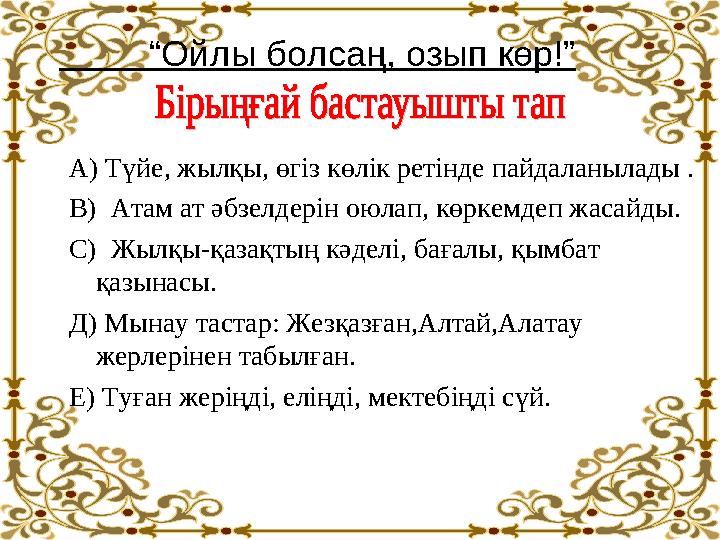 “Ойлы болсаң, озып көр!”

Бірыңғай бастауышты тап

А) Түйе, жылқы, өгіз көлік ретінде пайдаланылады .

В) Атам ат әбзелдерін оюлап, көркемдеп жасайды.

С) Жылқы-қазақтың кәделі, бағалы, қымбат қазынасы.

Д) Мынау тастар: Жезқазған,Алтай,Алатау жерлерінен табылған.

Е) Туған жеріңді, еліңді, мектебіңді сүй.